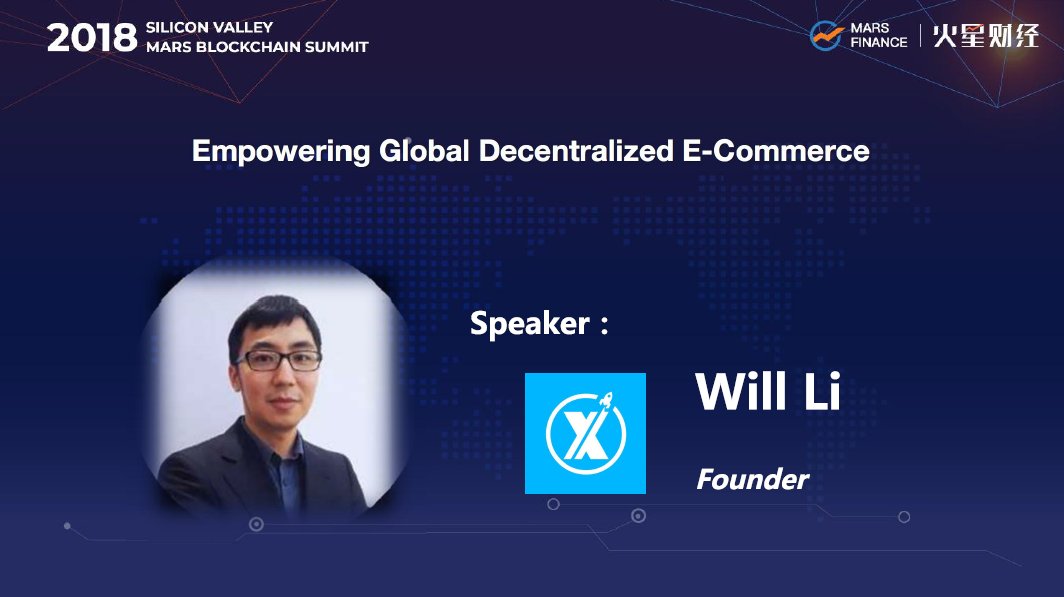 2018 SILICON VALLEY MARS BLOCKCHAIN SUMMIT

MARS FINANCE | 火星财经

Empowering Global Decentralized E-Commerce

Speaker :

Will Li

Founder